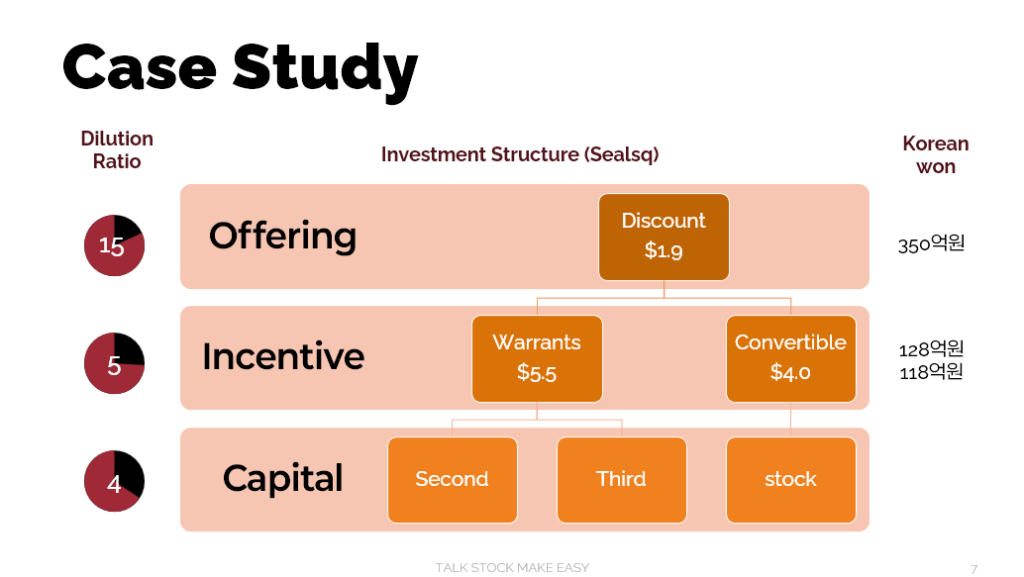 Case Study

Dilution Ratio

Investment Structure (Sealsq)

Korean won

15

Offering

Discount
$1.9

350억원

5

Incentive

Warrants
$5.5

Convertible
$4.0

128억원
118억원

4

Capital

Second

Third

stock

TALK STOCK MAKE EASY

7